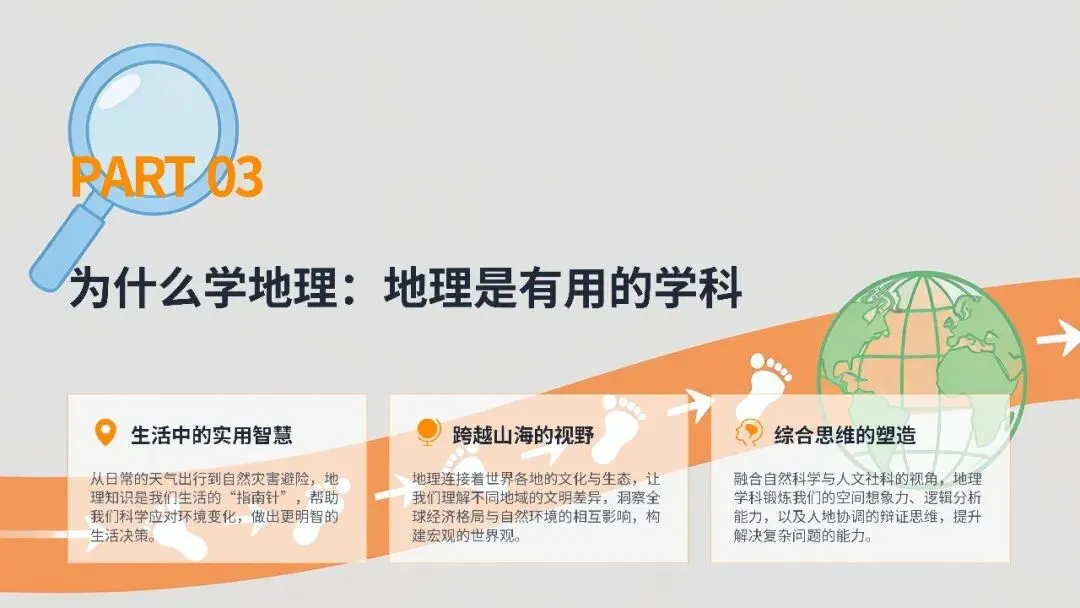 PART 03

为什么学地理：地理是有用的学科

生活中的实用智慧

从日常的天气出行到自然灾害避险，地理知识是我们生活的“指南针”，帮助我们科学应对环境变化，做出更明智的生活决策。

跨越山海的视野

地理连接着世界各地的文化与生态，让我们理解不同地域的文明差异，洞察全球经济格局与自然环境的相互影响，构建宏观的世界观。

综合思维的塑造

融合自然科学与人文社科的视角，地理学科锻炼我们的空间想象力、逻辑分析能力，以及人地协调的辩证思维，提升解决复杂问题的能力。